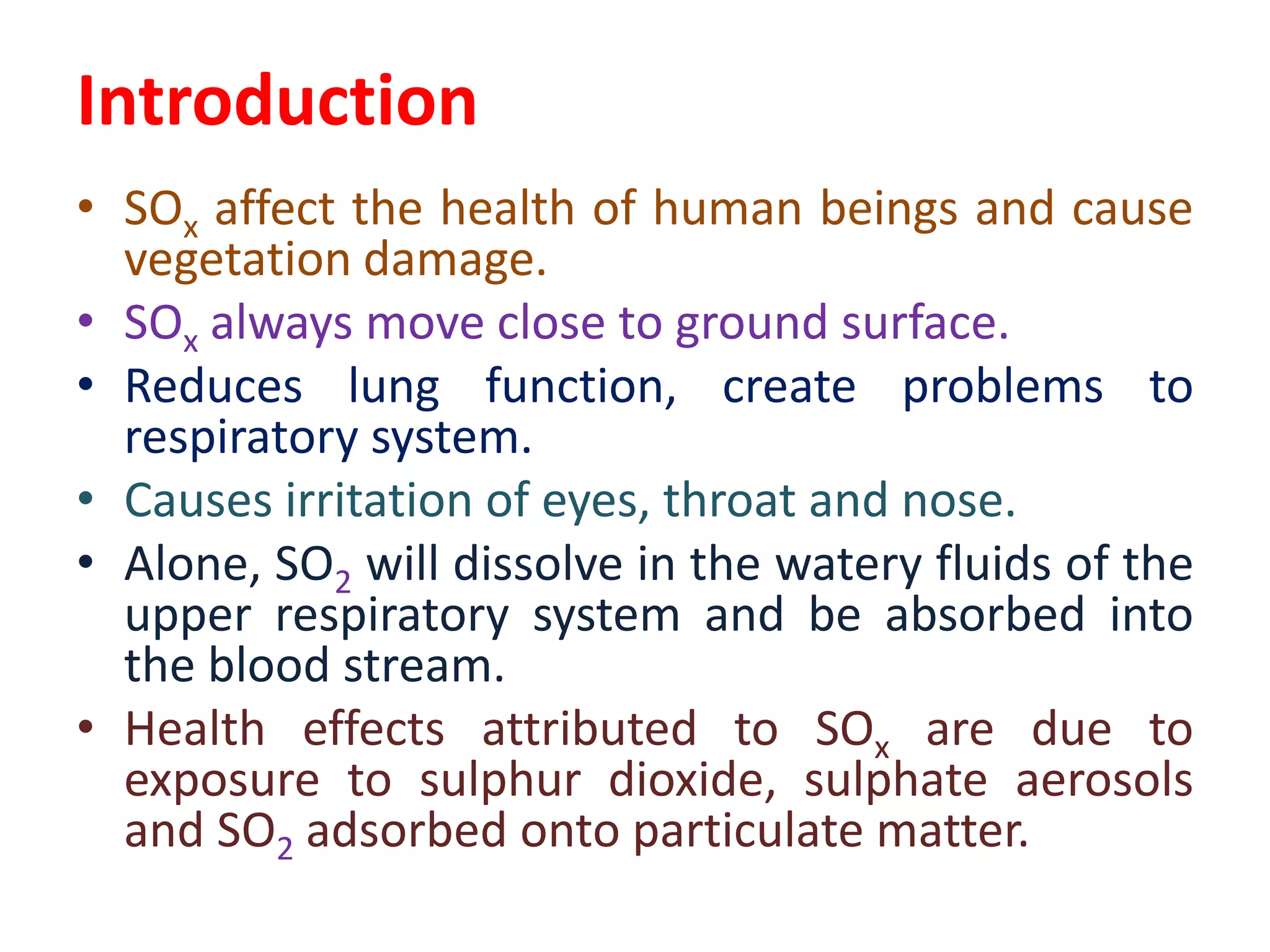 Introduction

• $SO_x$ affect the health of human beings and cause vegetation damage.
• $SO_x$ always move close to ground surface.
• Reduces lung function, create problems to respiratory system.
• Causes irritation of eyes, throat and nose.
• Alone, $SO_2$ will dissolve in the watery fluids of the upper respiratory system and be absorbed into the blood stream.
• Health effects attributed to $SO_x$ are due to exposure to sulphur dioxide, sulphate aerosols and $SO_2$ adsorbed onto particulate matter.